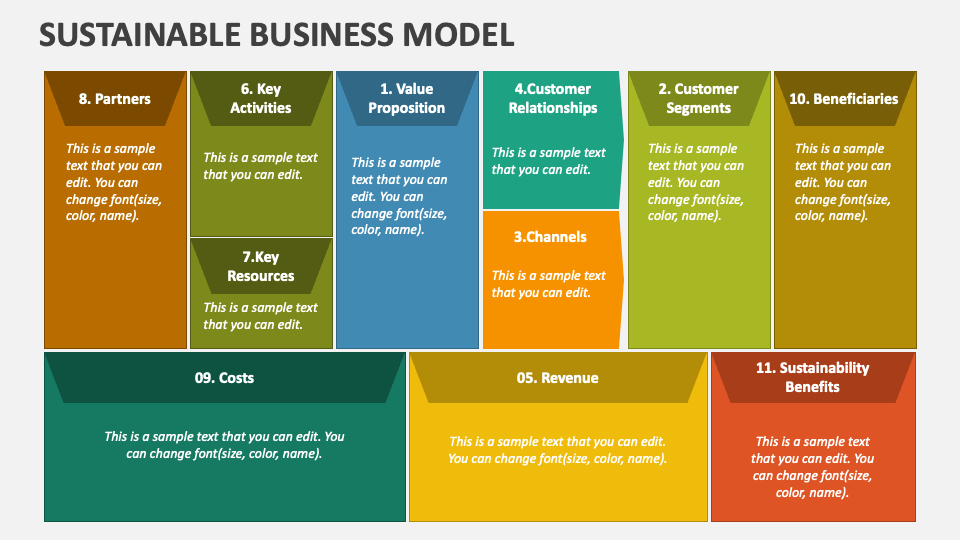 SUSTAINABLE BUSINESS MODEL

8. Partners

This is a sample text that you can edit. You can change font(size, color, name).

6. Key Activities

This is a sample text that you can edit.

7.Key Resources

This is a sample text that you can edit.

1. Value Proposition

This is a sample text that you can edit. You can change font(size, color, name).

4.Customer Relationships

This is a sample text that you can edit.

3.Channels

This is a sample text that you can edit.

2. Customer Segments

This is a sample text that you can edit. You can change font(size, color, name).

10. Beneficiaries

This is a sample text that you can edit. You can change font(size, color, name).

09. Costs

This is a sample text that you can edit. You can change font(size, color, name).

05. Revenue

This is a sample text that you can edit. You can change font(size, color, name).

11. Sustainability Benefits

This is a sample text that you can edit. You can change font(size, color, name).